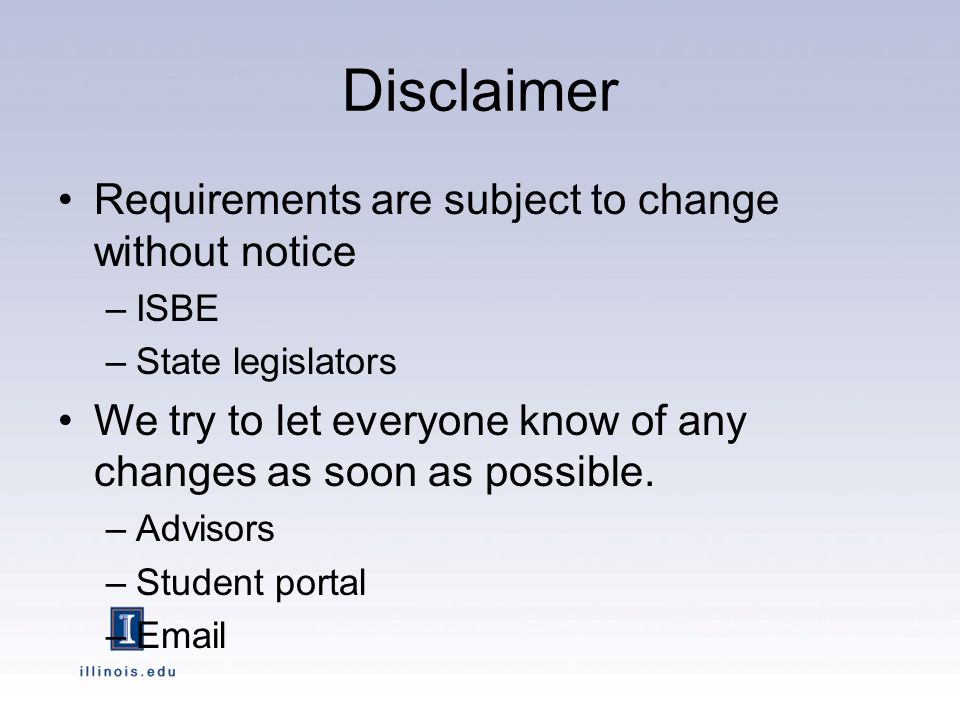 Disclaimer

• Requirements are subject to change without notice
– ISBE
– State legislators

• We try to let everyone know of any changes as soon as possible.
– Advisors
– Student portal
– Email

I
illinois.edu